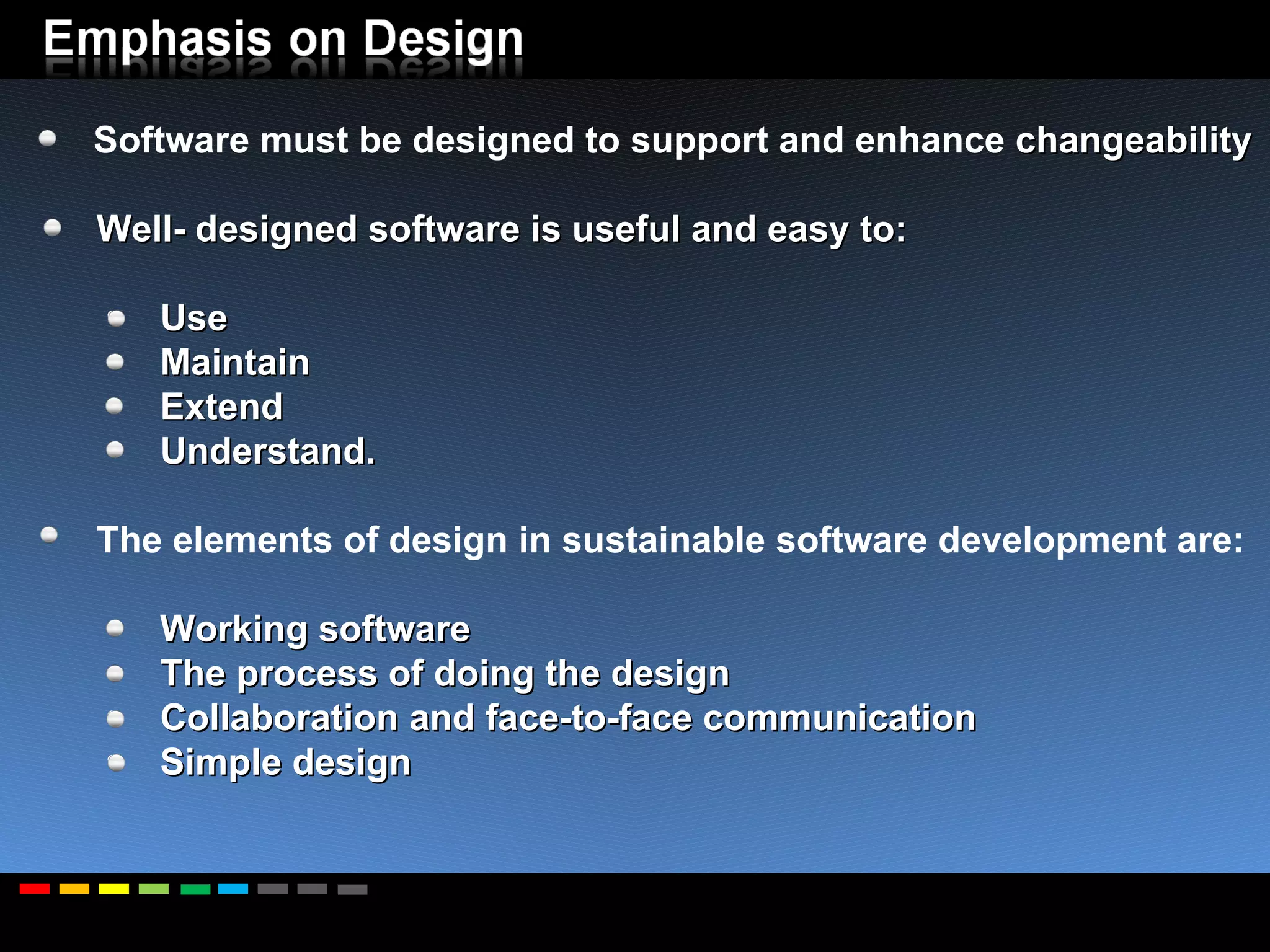 Emphasis on Design

Software must be designed to support and enhance changeability

Well- designed software is useful and easy to:

Use
Maintain
Extend
Understand.

The elements of design in sustainable software development are:

Working software
The process of doing the design
Collaboration and face-to-face communication
Simple design